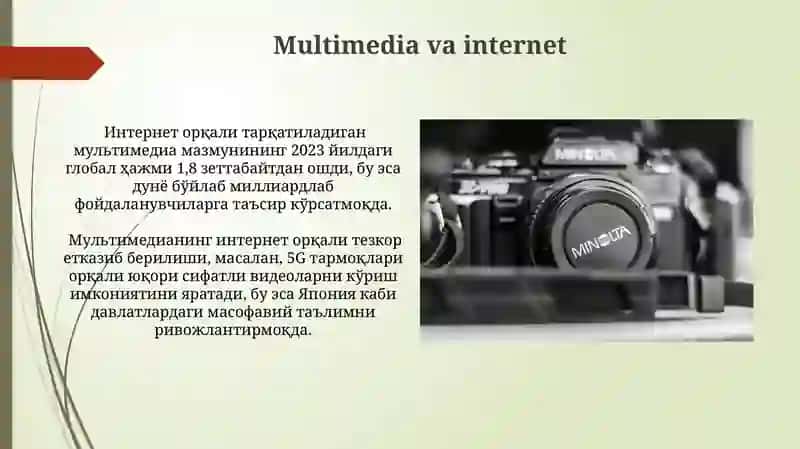 Multimedia va internet

Интернет орқали тарқатиладиган мультимедиа мазмунининг 2023 йилдаги глобал ҳажми 1,8 зеттабайтдан ошди, бу эса дунё бўйлаб миллиардлаб фойдаланувчиларга таъсир кўрсатмоқда.

Мультимедианинг интернет орқали тезкор етказиб берилиши, масалан, 5G тармоқлари орқали юқори сифатли видеоларни кўриш имкониятини яратади, бу эса Япония каби давлатлардаги масофавий таълимни ривожлантирмоқда.

MINOLTA

MINOLTA